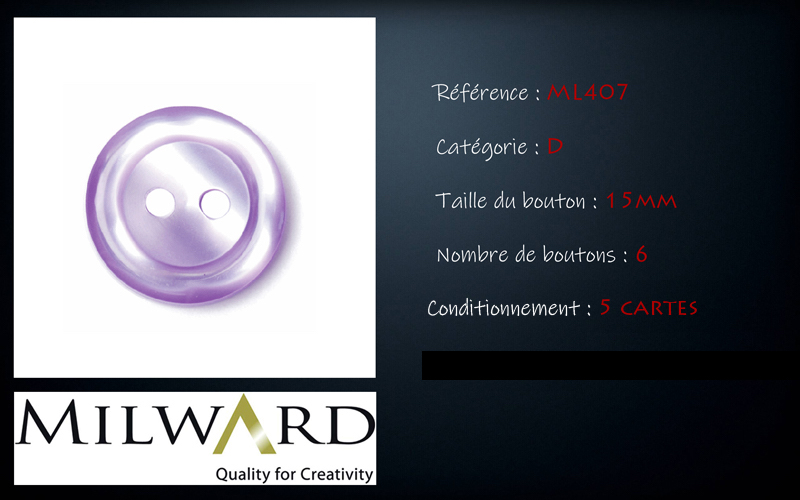 Référence : ML407

Catégorie : D

Taille du bouton : 15MM

Nombre de boutons : 6

Conditionnement : 5 CARTES

MILWARD
Quality for Creativity